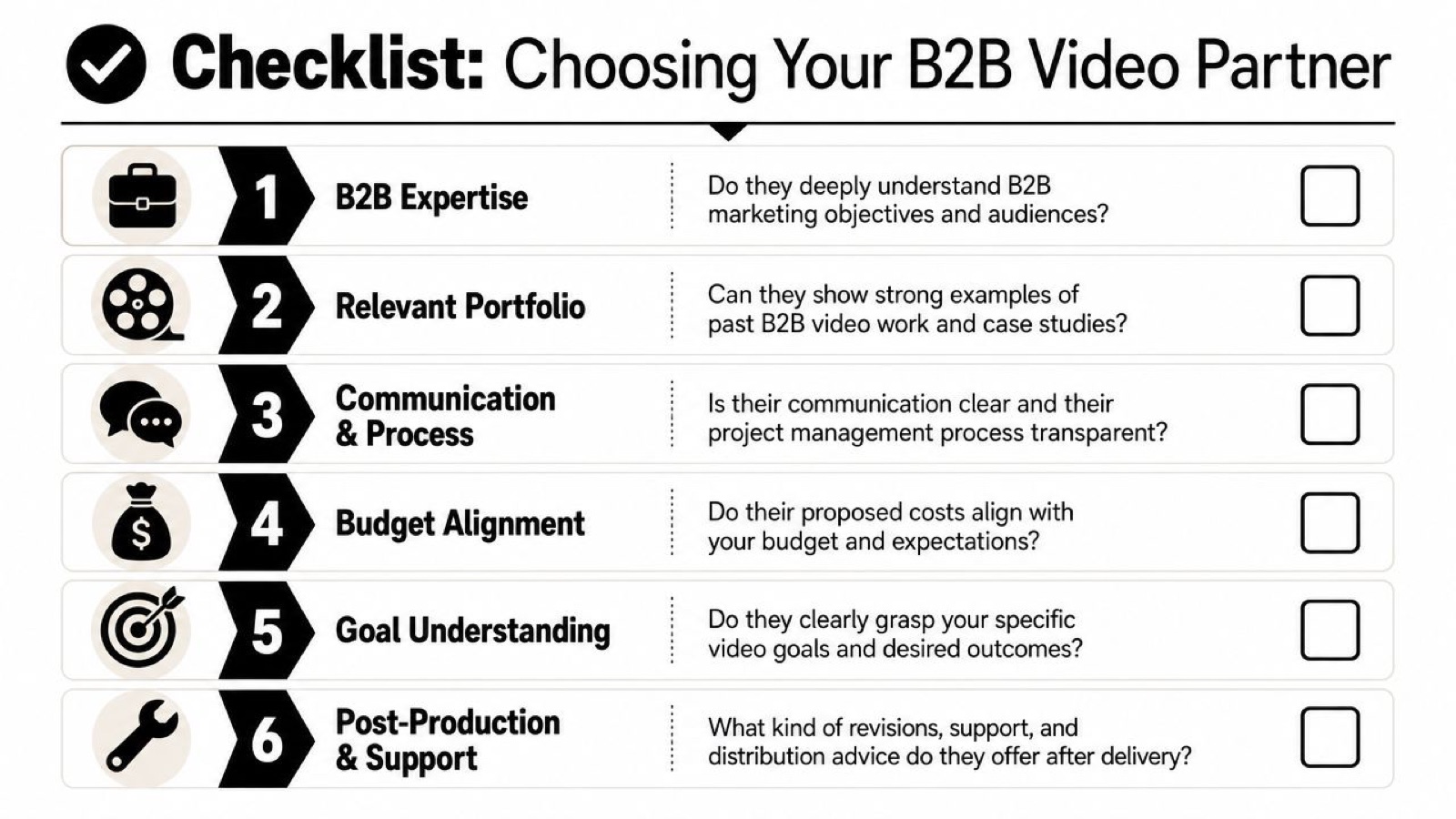 Checklist: Choosing Your B2B Video Partner

1 B2B Expertise
Do they deeply understand B2B marketing objectives and audiences?

2 Relevant Portfolio
Can they show strong examples of past B2B video work and case studies?

3 Communication & Process
Is their communication clear and their project management process transparent?

4 Budget Alignment
Do their proposed costs align with your budget and expectations?

5 Goal Understanding
Do they clearly grasp your specific video goals and desired outcomes?

6 Post-Production & Support
What kind of revisions, support, and distribution advice do they offer after delivery?